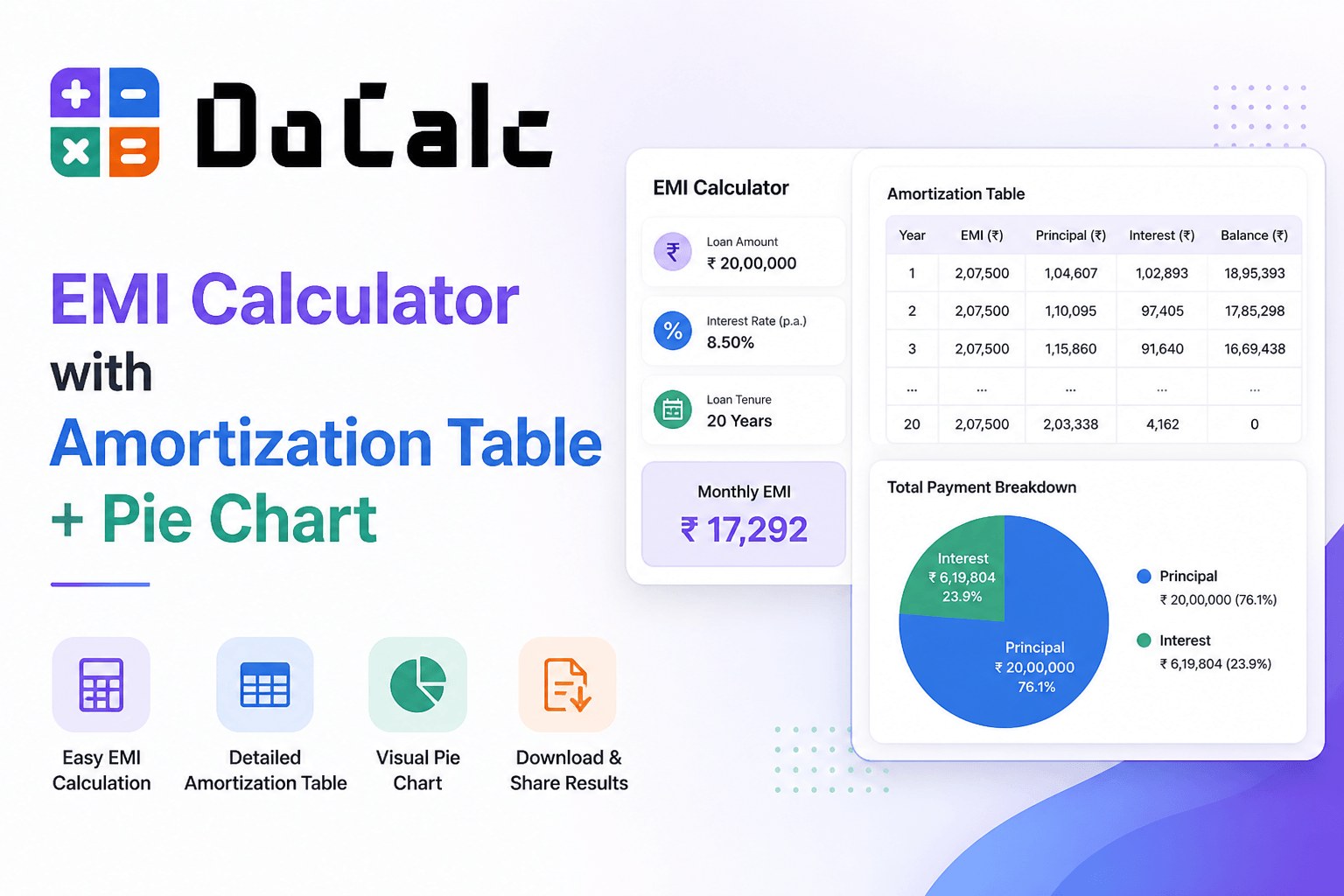 DoCalc

EMI Calculator
with
Amortization Table
+ Pie Chart

Easy EMI Calculation

Detailed Amortization Table

Visual Pie Chart

Download & Share Results

EMI Calculator

Loan Amount
₹ 20,00,000

Interest Rate (p.a.)
8.50%

Loan Tenure
20 Years

Monthly EMI
₹ 17,292

Amortization Table

| Year | EMI (₹) | Principal (₹) | Interest (₹) | Balance (₹) |
|---|---|---|---|---|
| 1 | 2,07,500 | 1,04,607 | 1,02,893 | 18,95,393 |
| 2 | 2,07,500 | 1,10,095 | 97,405 | 17,85,298 |
| 3 | 2,07,500 | 1,15,860 | 91,640 | 16,69,438 |
| ... | ... | ... | ... | ... |
| 20 | 2,07,500 | 2,03,338 | 4,162 | 0 |

Total Payment Breakdown

Interest
₹ 6,19,804
23.9%

Principal
₹ 20,00,000
76.1%

Principal
₹ 20,00,000 (76.1%)

Interest
₹ 6,19,804 (23.9%)